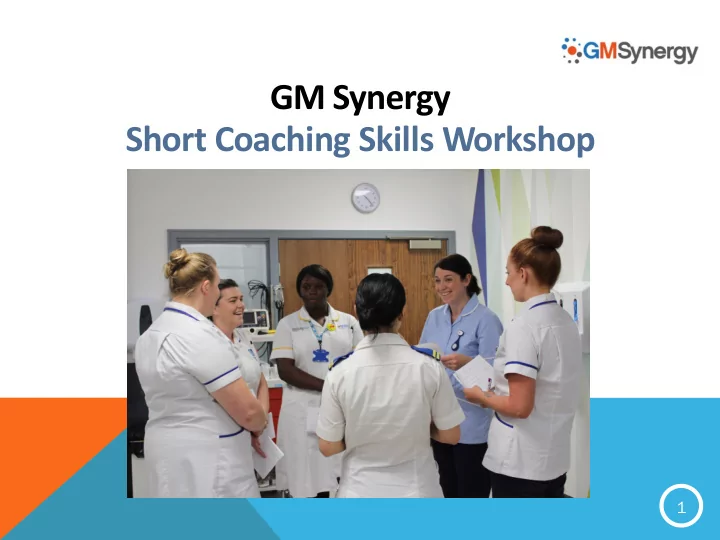 GMSynergy

GM Synergy
Short Coaching Skills Workshop

1